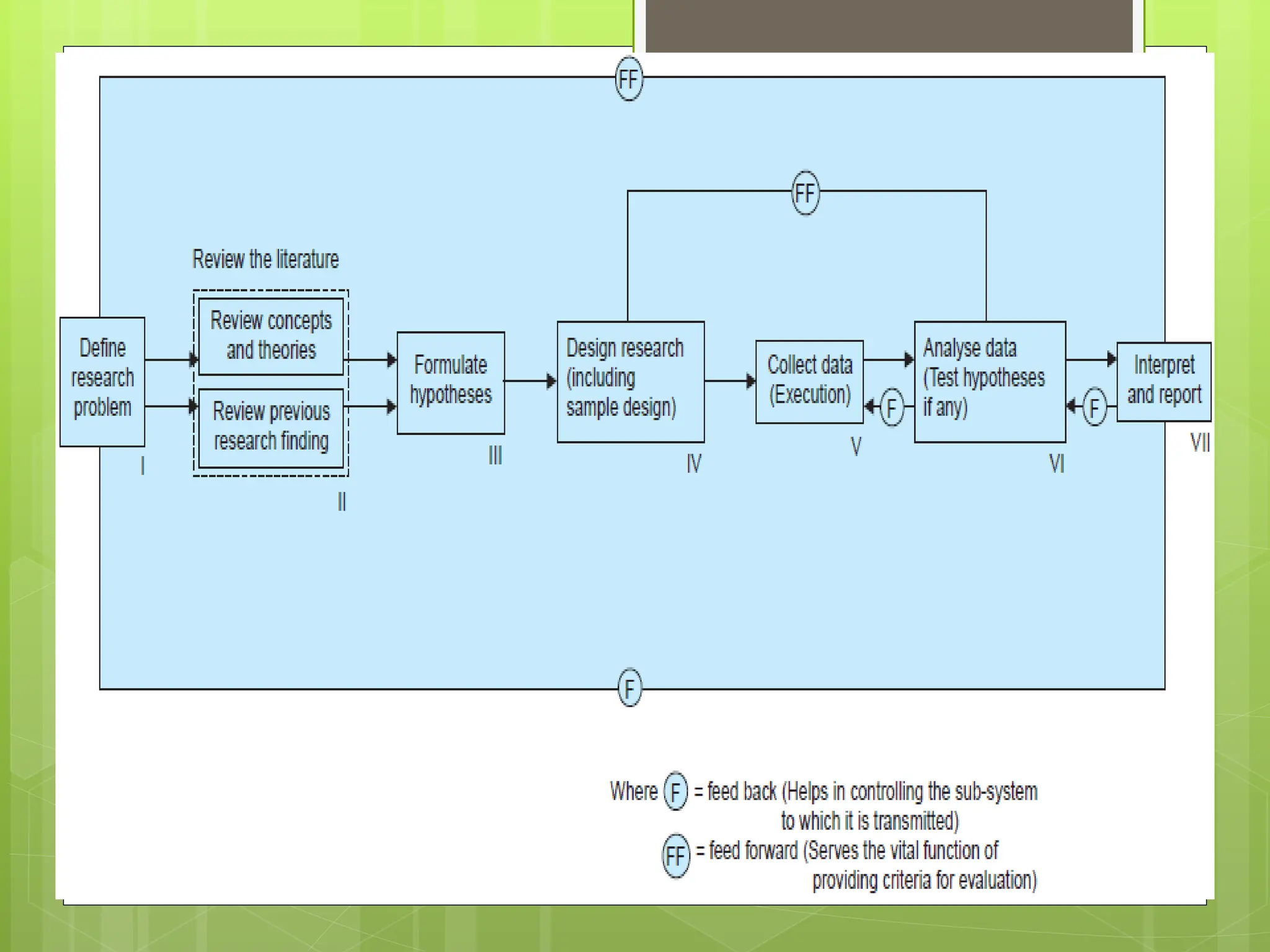 FF

FF

Review the literature

Define research problem

I

Review concepts and theories

Review previous research finding

II

Formulate hypotheses

III

Design research (including sample design)

IV

Collect data (Execution)

V

F

Analyse data (Test hypotheses if any)

VI

F

Interpret and report

VII

F

Where F = feed back (Helps in controlling the sub-system to which it is transmitted)

FF = feed forward (Serves the vital function of providing criteria for evaluation)